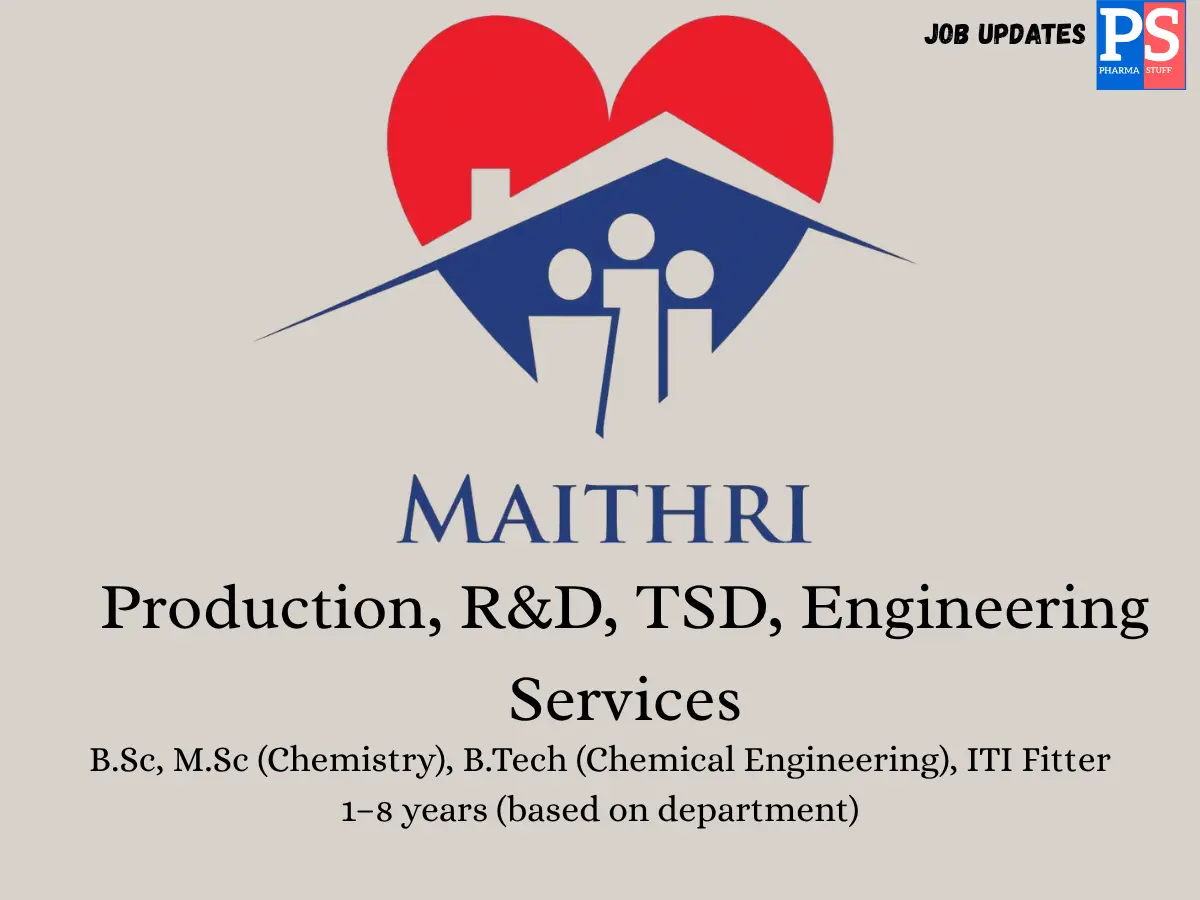 JOB UPDATES PS PHARMA STUFF

MAITHRI

Production, R&D, TSD, Engineering Services

B.Sc, M.Sc (Chemistry), B.Tech (Chemical Engineering), ITI Fitter
1–8 years (based on department)